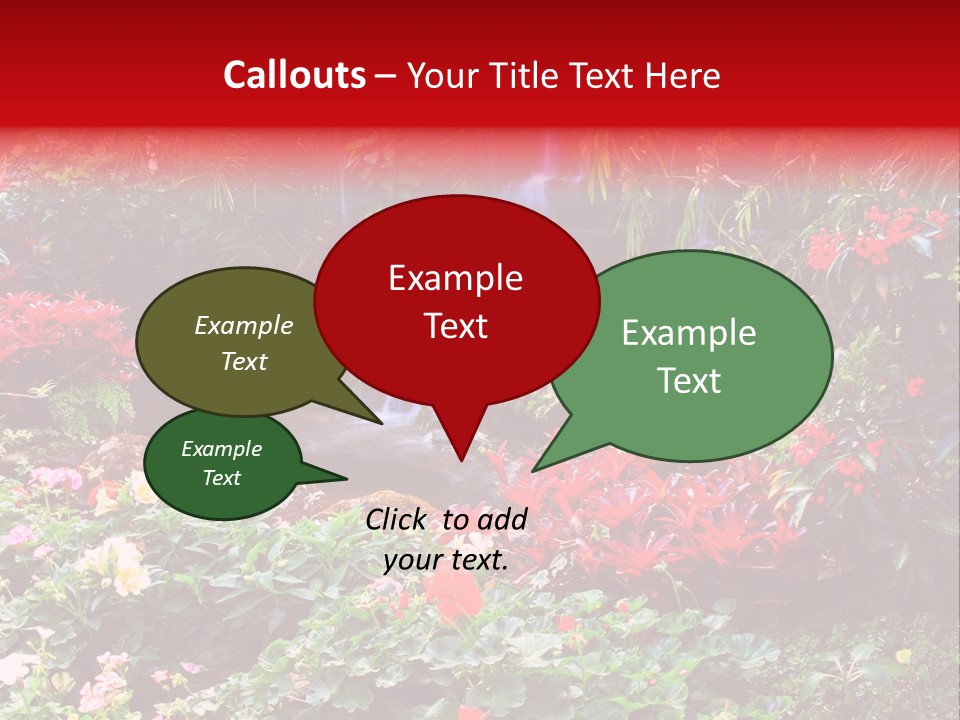 Callouts – Your Title Text Here

Example Text

Example Text

Example Text

Example Text

Click to add your text.